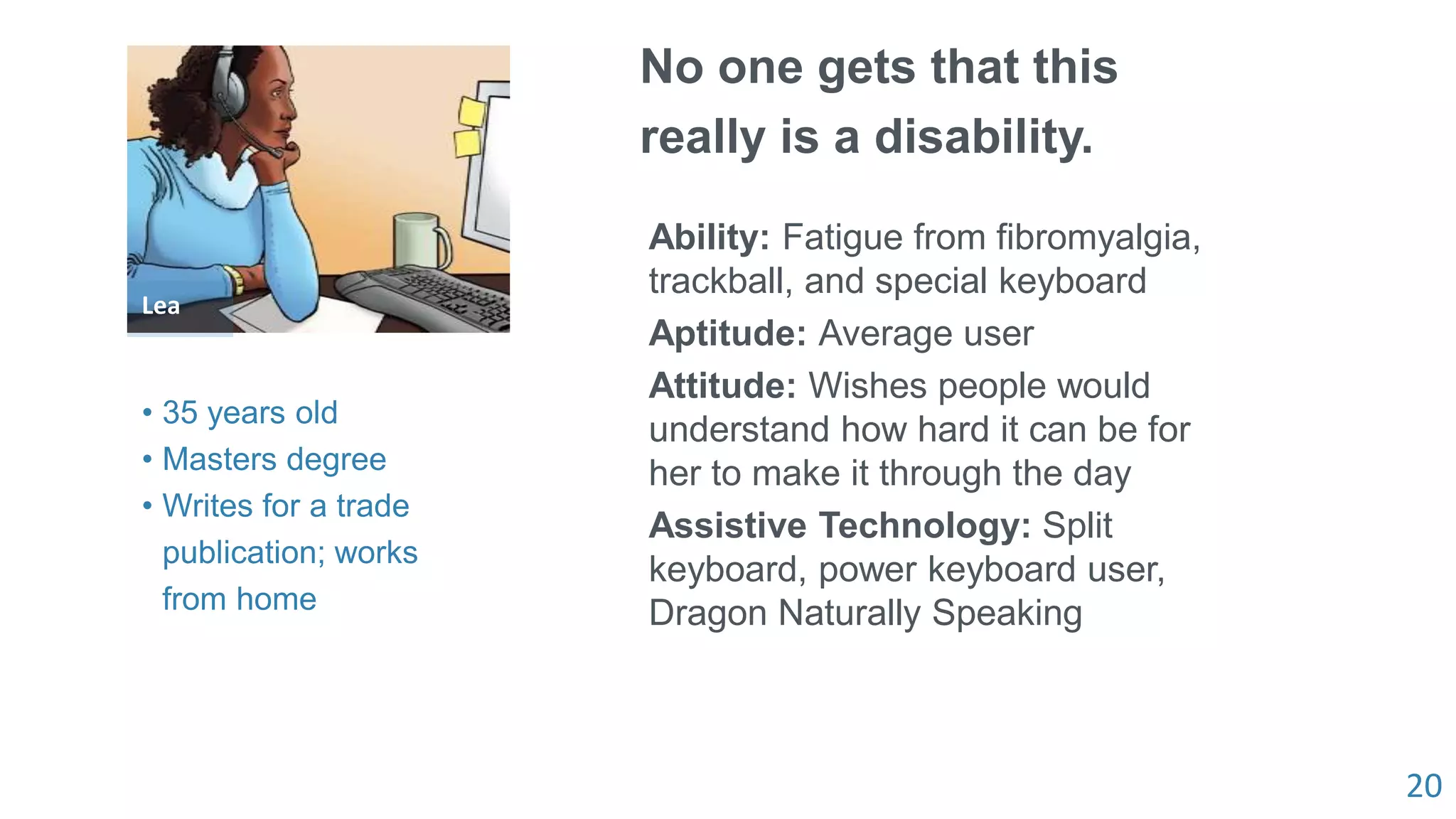 Lea

• 35 years old
• Masters degree
• Writes for a trade publication; works from home

No one gets that this really is a disability.

**Ability:** Fatigue from fibromyalgia, trackball, and special keyboard

**Aptitude:** Average user

**Attitude:** Wishes people would understand how hard it can be for her to make it through the day

**Assistive Technology:** Split keyboard, power keyboard user, Dragon Naturally Speaking

20